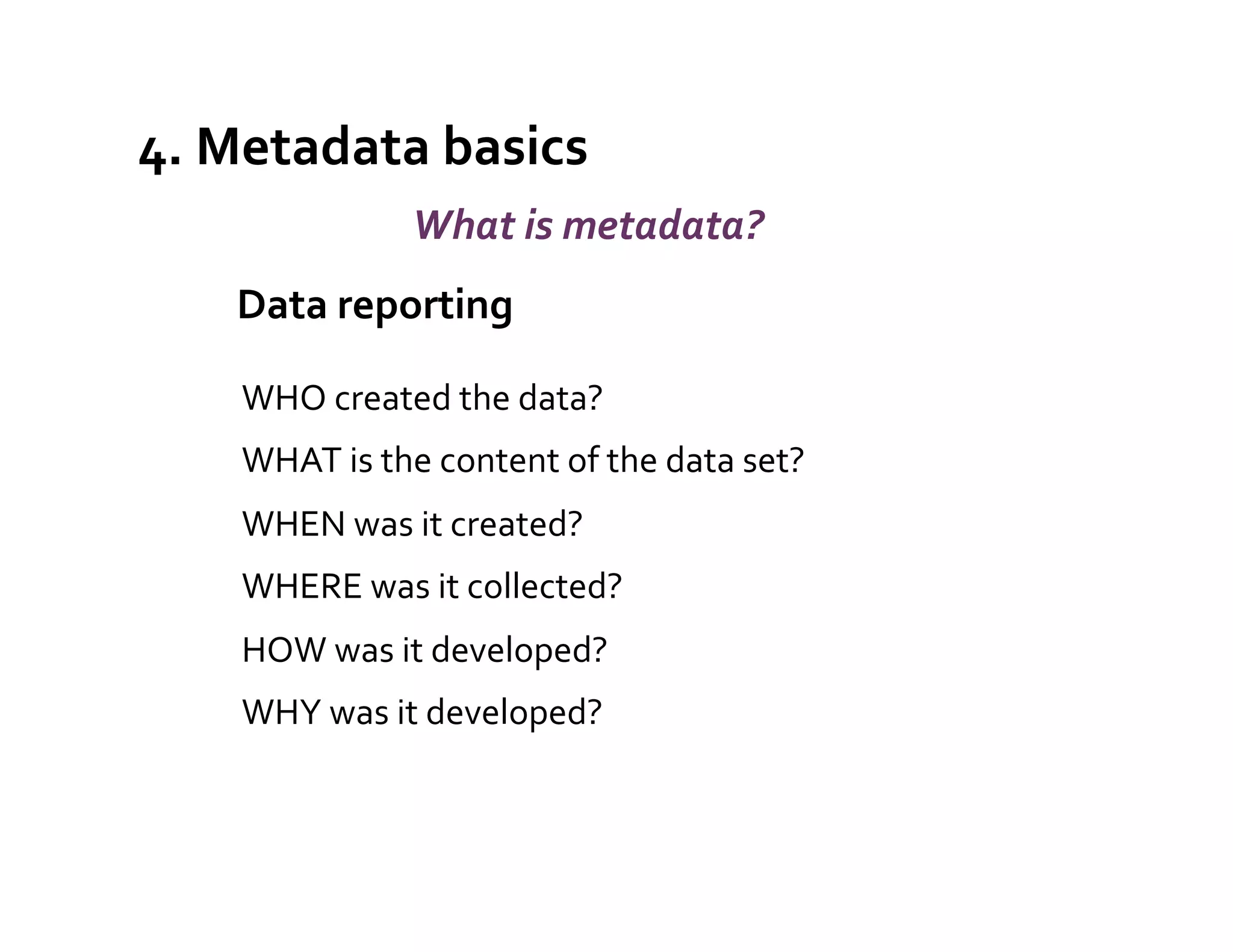 4. Metadata basics

What is metadata?

Data reporting

WHO created the data?

WHAT is the content of the data set?

WHEN was it created?

WHERE was it collected?

HOW was it developed?

WHY was it developed?